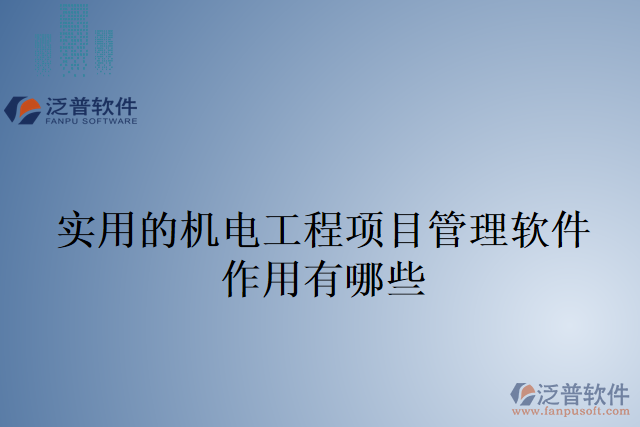 泛普软件
FANPU SOFTWARE

实用的机电工程项目管理软件作用有哪些

泛普软件
www.fanpusoft.com